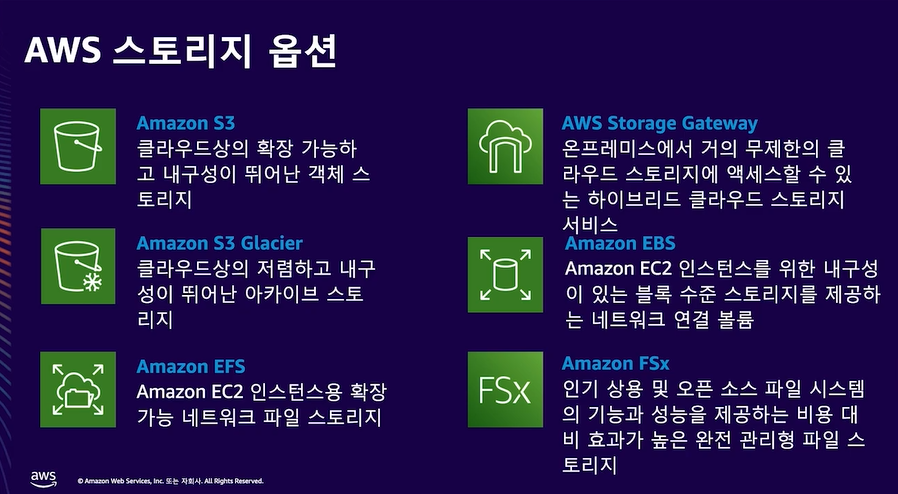 AWS 스토리지 옵션

Amazon S3
클라우드상의 확장 가능하고 내구성이 뛰어난 객체 스토리지

Amazon S3 Glacier
클라우드상의 저렴하고 내구성이 뛰어난 아카이브 스토리지

Amazon EFS
Amazon EC2 인스턴스용 확장 가능 네트워크 파일 스토리지

AWS Storage Gateway
온프레미스에서 거의 무제한의 클라우드 스토리지에 액세스할 수 있는 하이브리드 클라우드 스토리지 서비스

Amazon EBS
Amazon EC2 인스턴스를 위한 내구성이 있는 블록 수준 스토리지를 제공하는 네트워크 연결 볼륨

FSx

Amazon FSx
인기 상용 및 오픈 소스 파일 시스템의 기능과 성능을 제공하는 비용 대비 효과가 높은 완전 관리형 파일 스토리지

aws

© Amazon Web Services, Inc. 또는 자회사. All Rights Reserved.